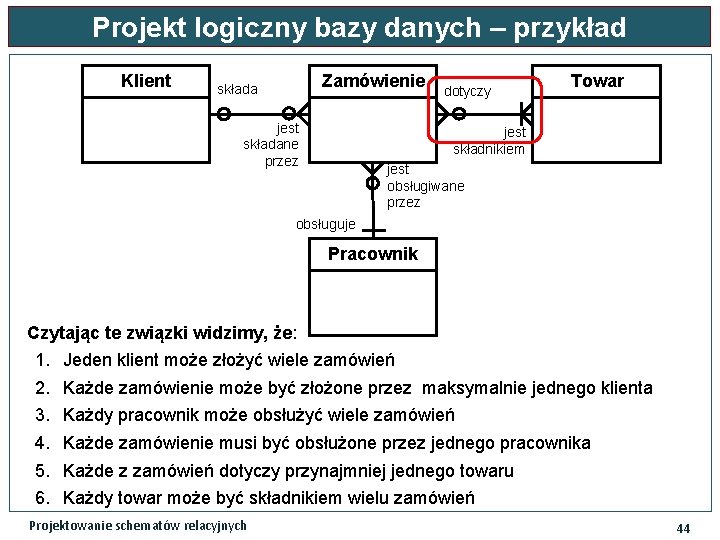 Projekt logiczny bazy danych – przykład

Klient

składa

jest składane przez

Zamówienie

dotyczy

jest składnikiem

Towar

jest obsługiwane przez

obsługuje

Pracownik

Czytając te związki widzimy, że:

1. Jeden klient może złożyć wiele zamówień
2. Każde zamówienie może być złożone przez maksymalnie jednego klienta
3. Każdy pracownik może obsłużyć wiele zamówień
4. Każde zamówienie musi być obsłużone przez jednego pracownika
5. Każde z zamówień dotyczy przynajmniej jednego towaru
6. Każdy towar może być składnikiem wielu zamówień

Projektowanie schematów relacyjnych

44